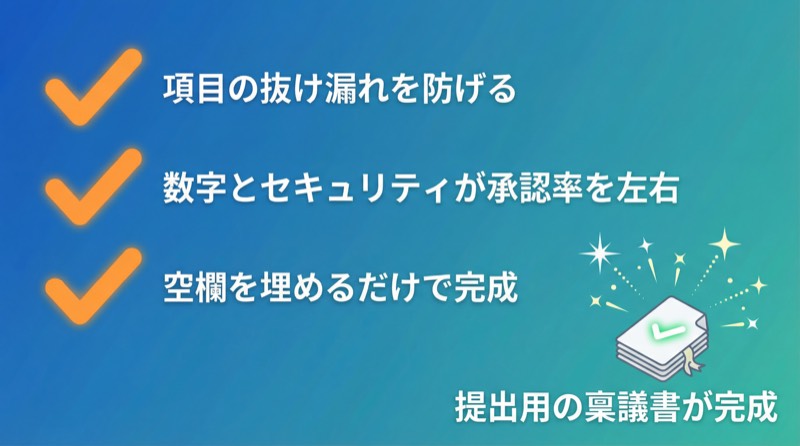 項目の抜け漏れを防げる

数字とセキュリティが承認率を左右

空欄を埋めるだけで完成

提出用の稟議書が完成